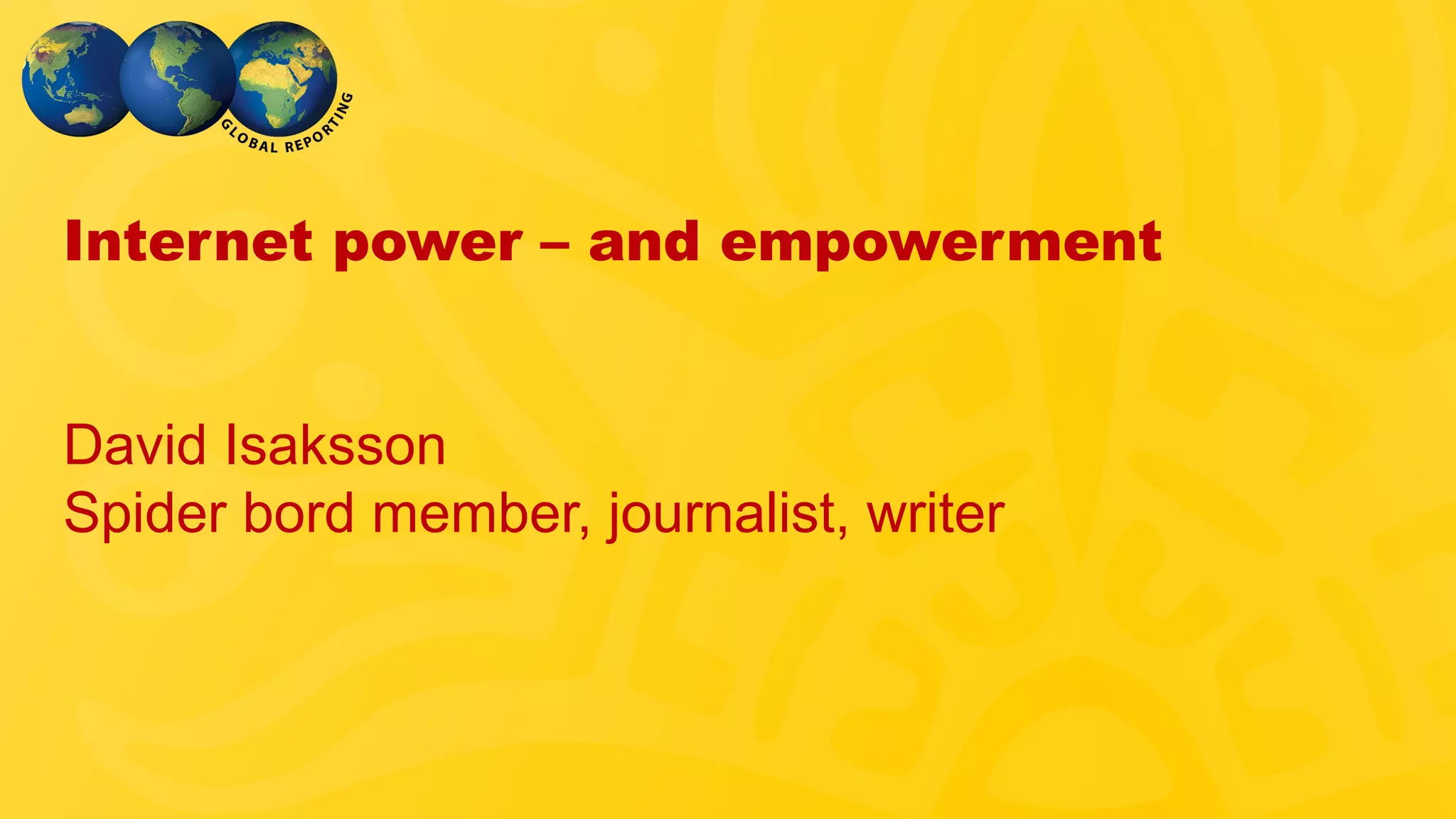 GLOBAL REPORTING

Internet power – and empowerment

David Isaksson
Spider bord member, journalist, writer